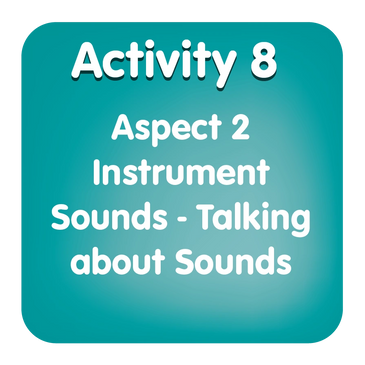 Activity 8

Aspect 2 Instrument Sounds - Talking about Sounds